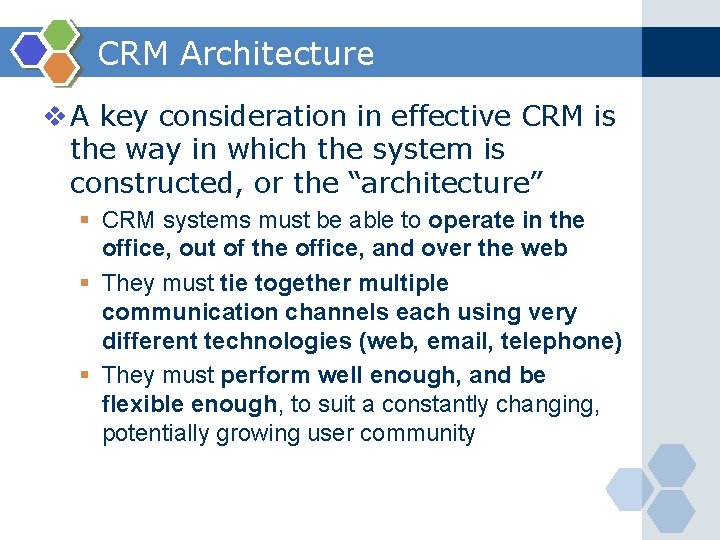 CRM Architecture

❖ A key consideration in effective CRM is the way in which the system is constructed, or the “architecture”

▪ CRM systems must be able to operate in the office, out of the office, and over the web

▪ They must tie together multiple communication channels each using very different technologies (web, email, telephone)

▪ They must perform well enough, and be flexible enough, to suit a constantly changing, potentially growing user community